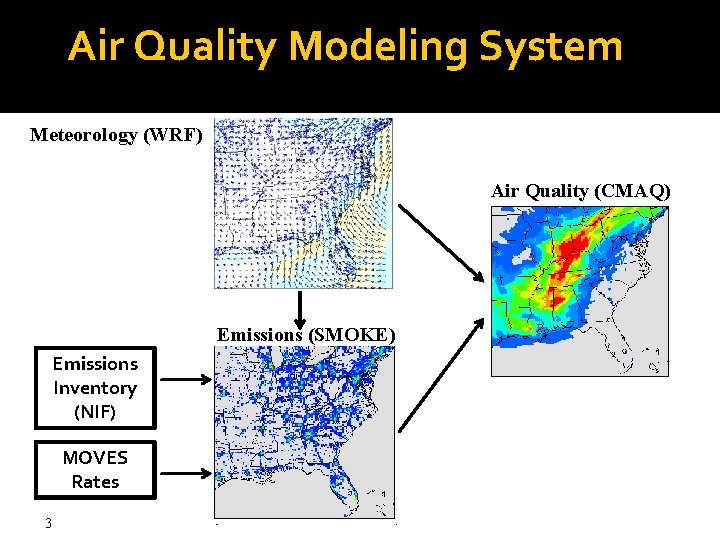 Air Quality Modeling System

Meteorology (WRF)

Air Quality (CMAQ)

Emissions (SMOKE)

Emissions Inventory (NIF)

MOVES Rates

3